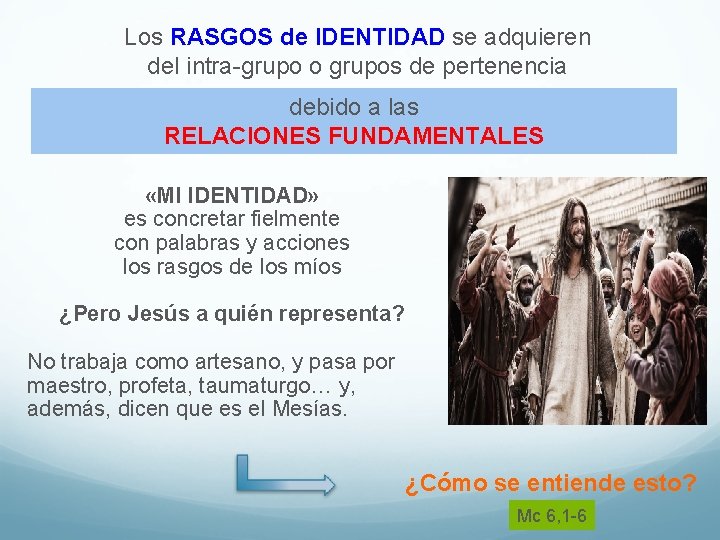 Los RASGOS de IDENTIDAD se adquieren del intra-grupo o grupos de pertenencia

debido a las
RELACIONES FUNDAMENTALES

«MI IDENTIDAD»
es concretar fielmente con palabras y acciones los rasgos de los míos

¿Pero Jesús a quién representa?

No trabaja como artesano, y pasa por maestro, profeta, taumaturgo… y, además, dicen que es el Mesías.

¿Cómo se entiende esto?

Mc 6,1-6